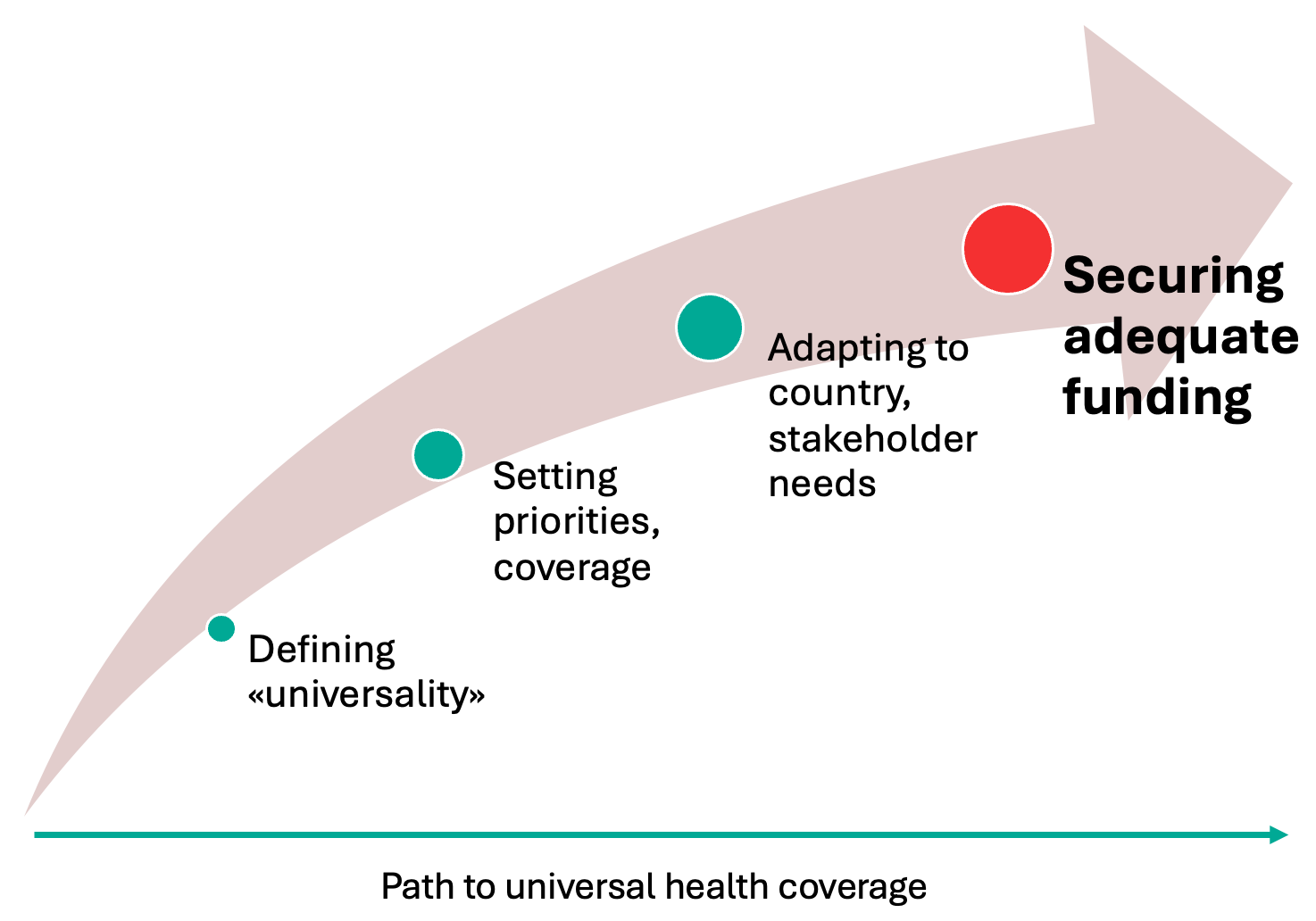 Defining «universality»

Setting priorities, coverage

Adapting to country, stakeholder needs

Securing adequate funding

Path to universal health coverage